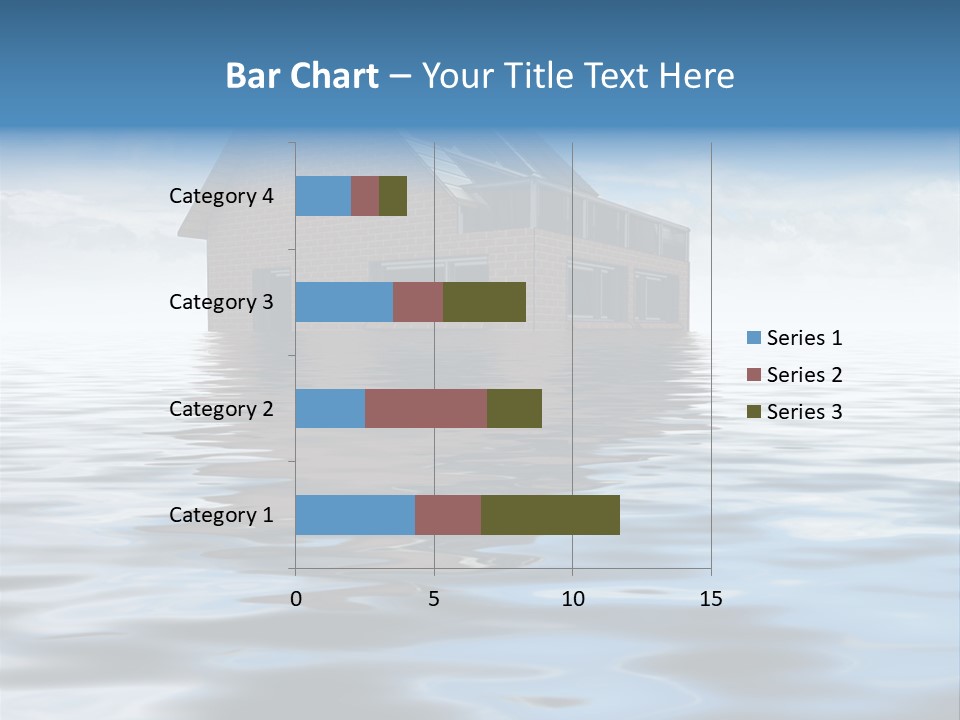 Bar Chart – Your Title Text Here

Category 4
Category 3
Category 2
Category 1

0
5
10
15

Series 1
Series 2
Series 3